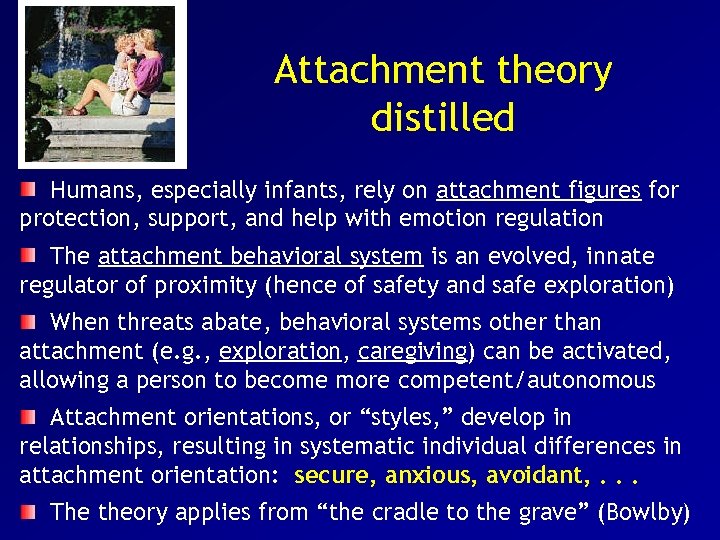 Attachment theory distilled

Humans, especially infants, rely on attachment figures for protection, support, and help with emotion regulation

The attachment behavioral system is an evolved, innate regulator of proximity (hence of safety and safe exploration)

When threats abate, behavioral systems other than attachment (e.g., exploration, caregiving) can be activated, allowing a person to become more competent/autonomous

Attachment orientations, or “styles,” develop in relationships, resulting in systematic individual differences in attachment orientation: secure, anxious, avoidant, . . .

The theory applies from “the cradle to the grave” (Bowlby)